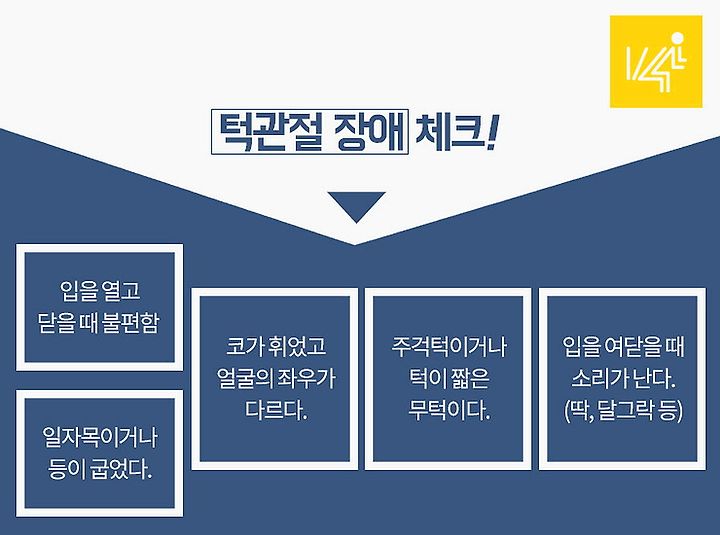 턱관절 장애 체크!

입을 열고 닫을 때 불편함

일자목이거나 등이 굽었다.

코가 휘었고 얼굴의 좌우가 다르다.

주걱턱이거나 턱이 짧은 무턱이다.

입을 여닫을 때 소리가 난다. (딱, 달그락 등)